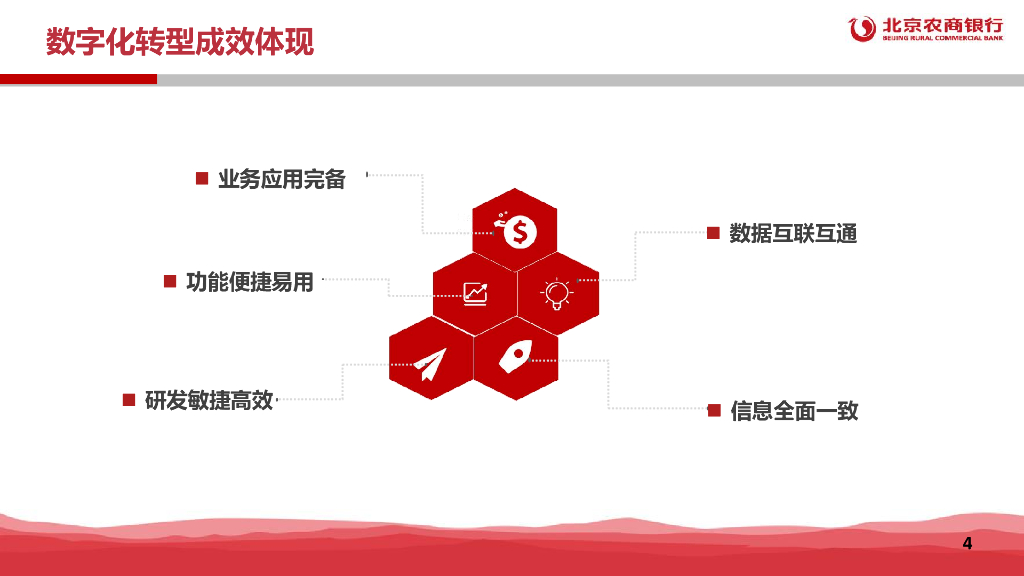 数字化转型成效体现

北京农商银行
BEIJING RURAL COMMERCIAL BANK

业务应用完备

功能便捷易用

研发敏捷高效

数据互联互通

信息全面一致

4